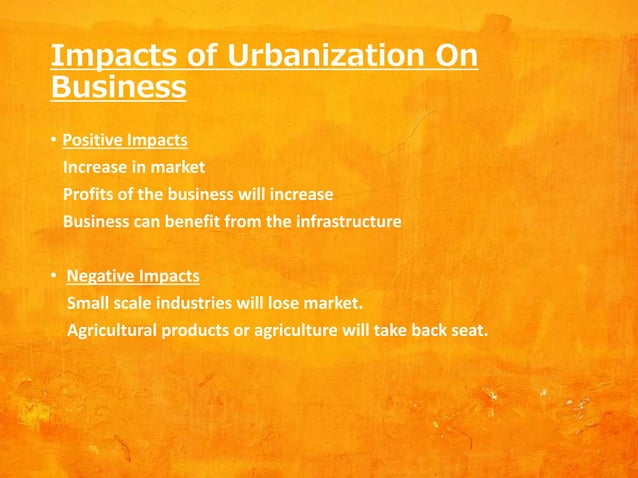 Impacts of Urbanization On Business

• Positive Impacts
Increase in market
Profits of the business will increase
Business can benefit from the infrastructure

• Negative Impacts
Small scale industries will lose market.
Agricultural products or agriculture will take back seat.